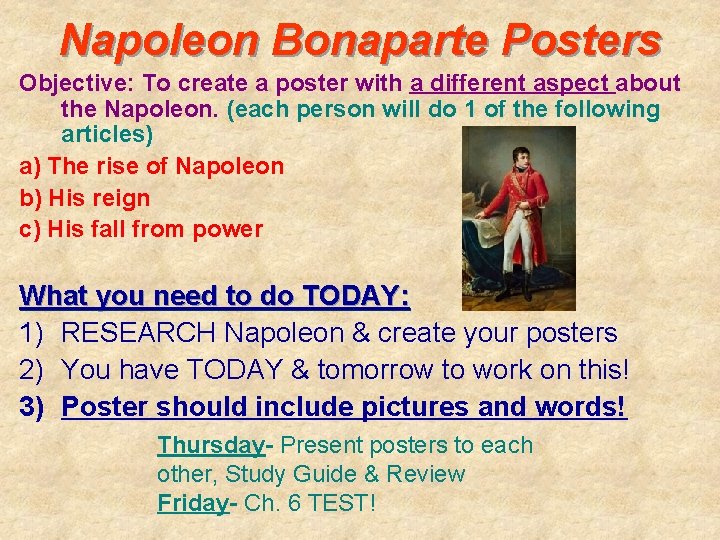 Napoleon Bonaparte Posters

Objective: To create a poster with a different aspect about the Napoleon. (each person will do 1 of the following articles)

a) The rise of Napoleon

b) His reign

c) His fall from power

What you need to do TODAY:

1) RESEARCH Napoleon & create your posters

2) You have TODAY & tomorrow to work on this!

3) Poster should include pictures and words!

Thursday- Present posters to each other, Study Guide & Review

Friday- Ch. 6 TEST!